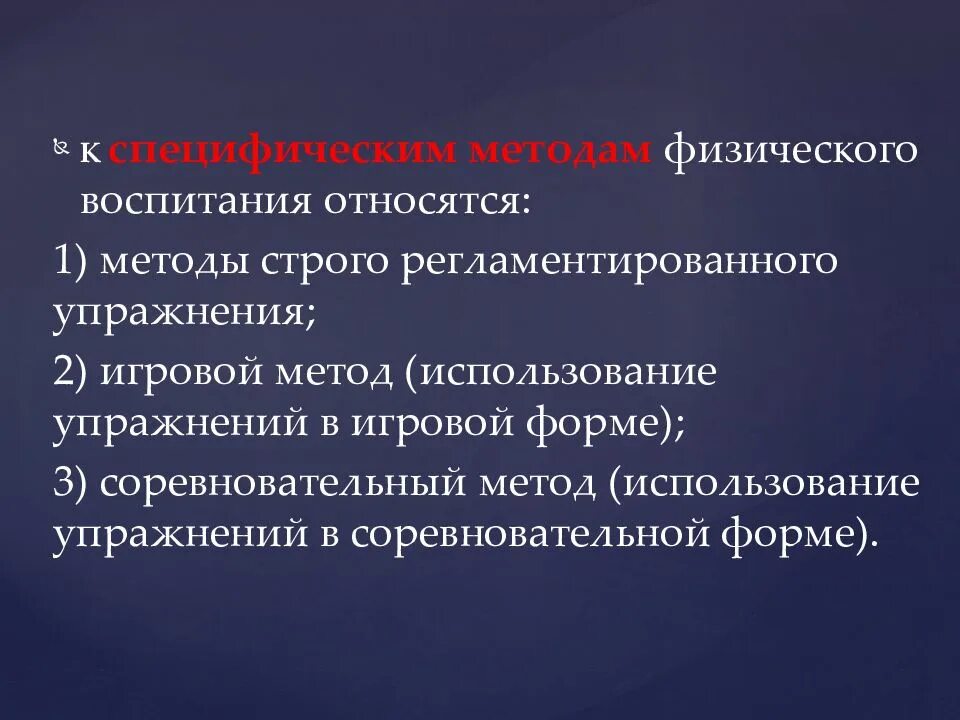 к специфическим методам физического воспитания относятся:

1) методы строго регламентированного упражнения;

2) игровой метод (использование упражнений в игровой форме);

3) соревновательный метод (использование упражнений в соревновательной форме).